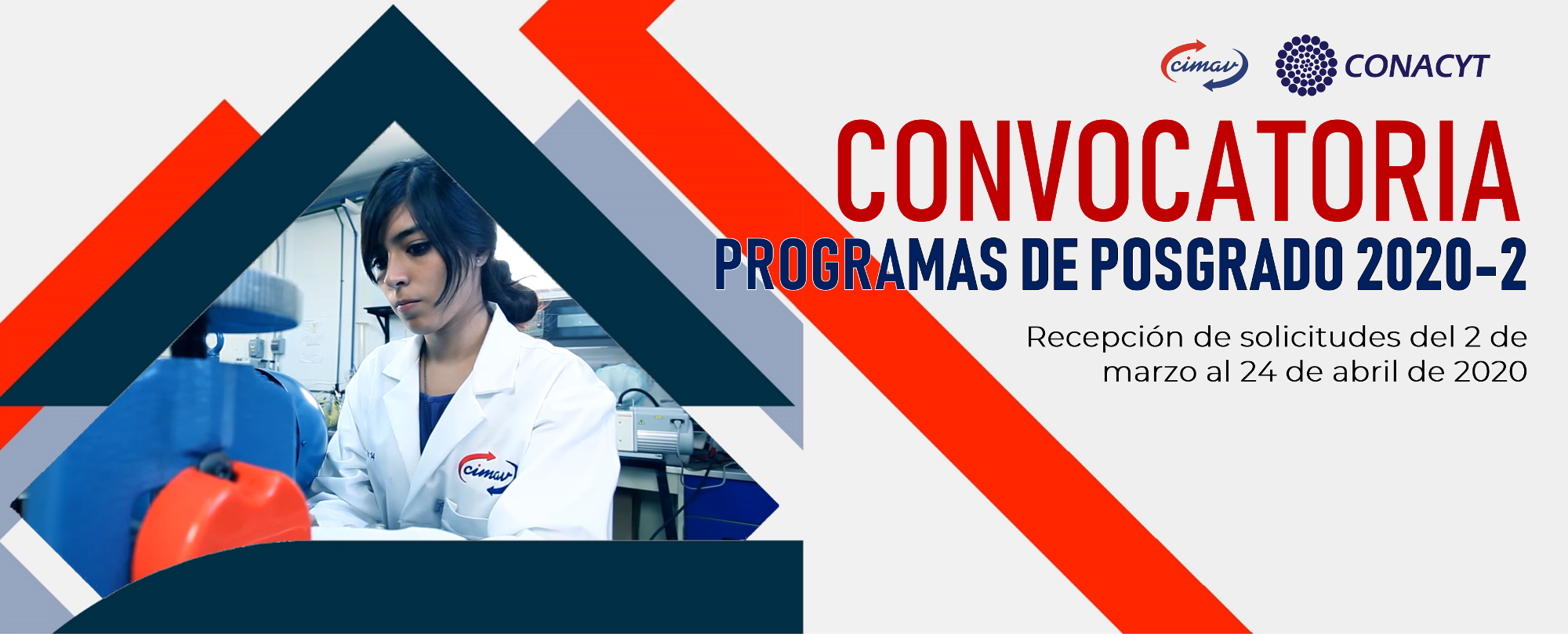 cimav

CONACYT

CONVOCATORIA

PROGRAMAS DE POSGRADO 2020-2

Recepción de solicitudes del 2 de marzo al 24 de abril de 2020

cimav